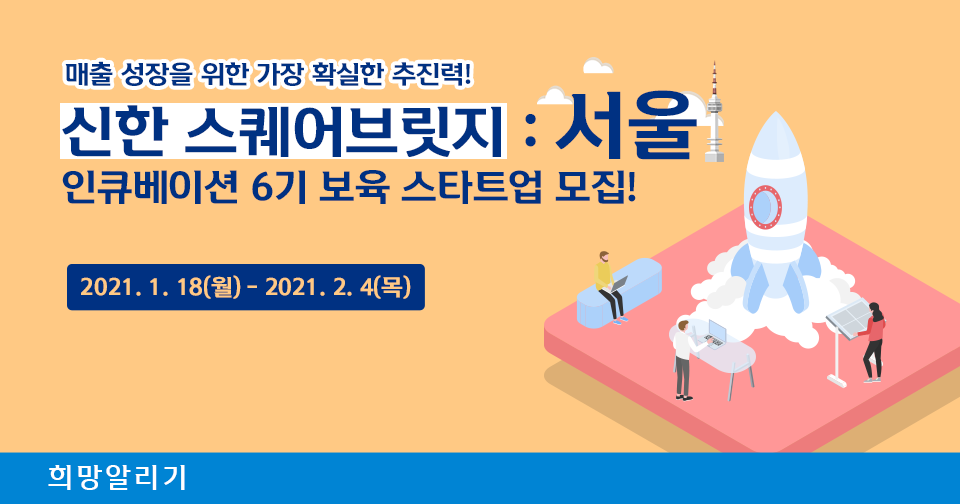 매출 성장을 위한 가장 확실한 추진력!

신한 스퀘어브릿지 : 서울

인큐베이션 6기 보육 스타트업 모집!

2021. 1. 18(월) - 2021. 2. 4(목)

희망알리기